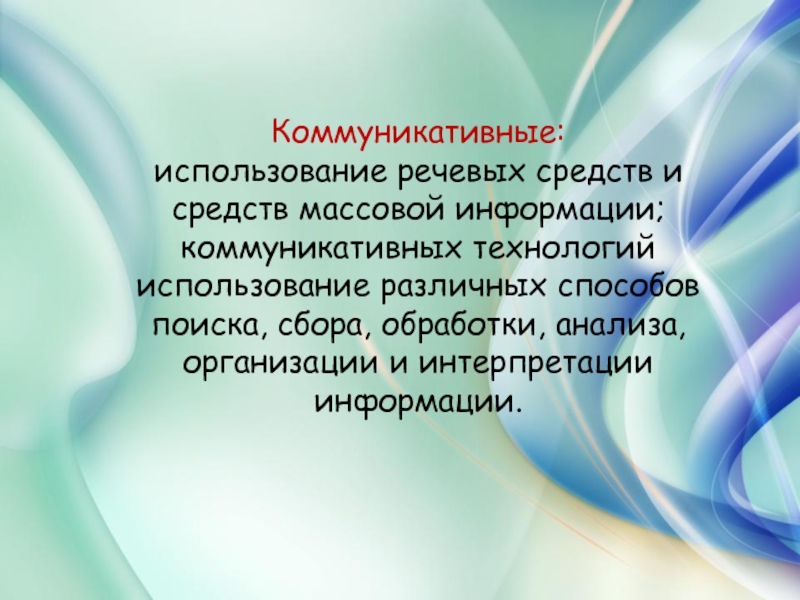 Коммуникативные:
использование речевых средств и средств массовой информации; коммуникативных технологий использование различных способов поиска, сбора, обработки, анализа, организации и интерпретации информации.